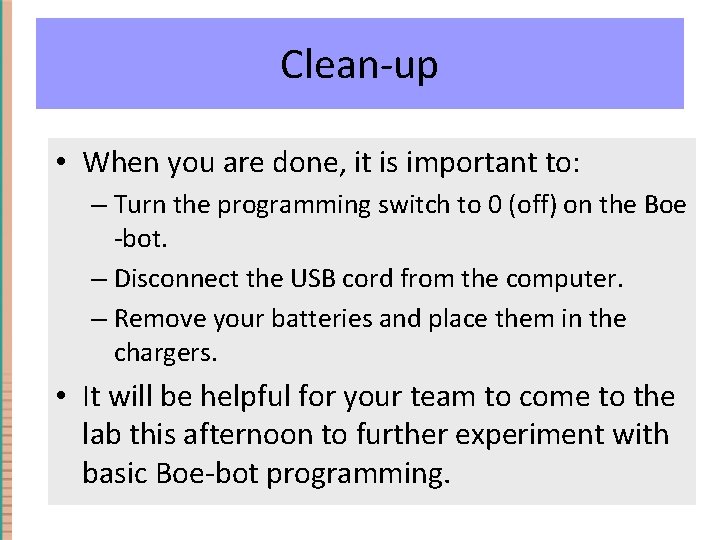 Clean-up

• When you are done, it is important to:
– Turn the programming switch to 0 (off) on the Boe -bot.
– Disconnect the USB cord from the computer.
– Remove your batteries and place them in the chargers.

• It will be helpful for your team to come to the lab this afternoon to further experiment with basic Boe-bot programming.